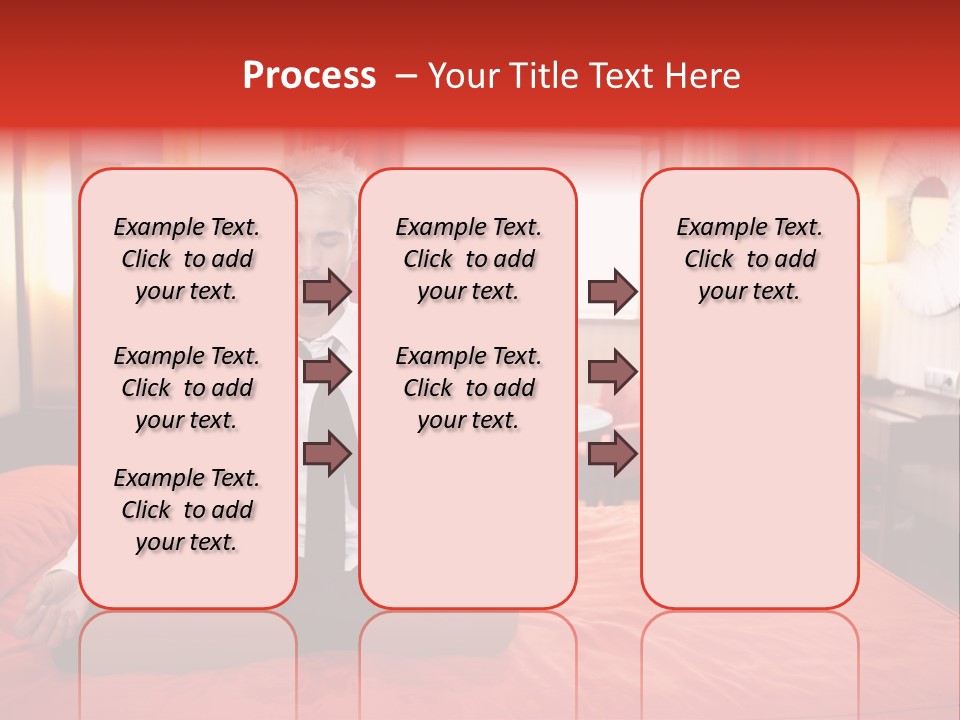 Process – Your Title Text Here

Example Text. Click to add your text.

Example Text. Click to add your text.

Example Text. Click to add your text.

Example Text. Click to add your text.

Example Text. Click to add your text.

Example Text. Click to add your text.